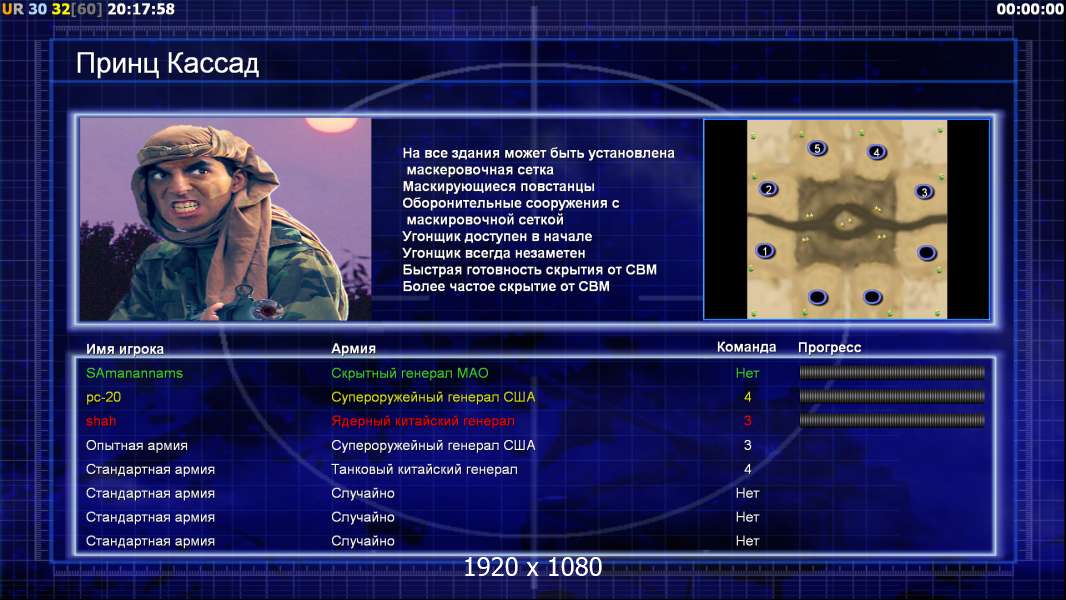 UR 30 32[60] 20:17:58

00:00:00

Принц Кассад

На все здания может быть установлена маскеровочная сетка
Маскирующиеся повстанцы
Оборонительные сооружения с маскировочной сеткой
Угонщик доступен в начале
Угонщик всегда незаметен
Быстрая готовность скрытия от СВМ
Более частое скрытие от СВМ

5 4 2 3 1

| Имя игрока | Армия | Команда | Прогресс |
|---|---|---|---|
| SAmanannams | Скрытный генерал МАО | Нет | |
| pc-20 | Супероружейный генерал США | 4 | |
| shah | Ядерный китайский генерал | 3 | |
| Опытная армия | Супероружейный генерал США | 3 | |
| Стандартная армия | Танковый китайский генерал | 4 | |
| Стандартная армия | Случайно | Нет | |
| Стандартная армия | Случайно | Нет | |
| Стандартная армия | Случайно | Нет | |

1920 x 1080